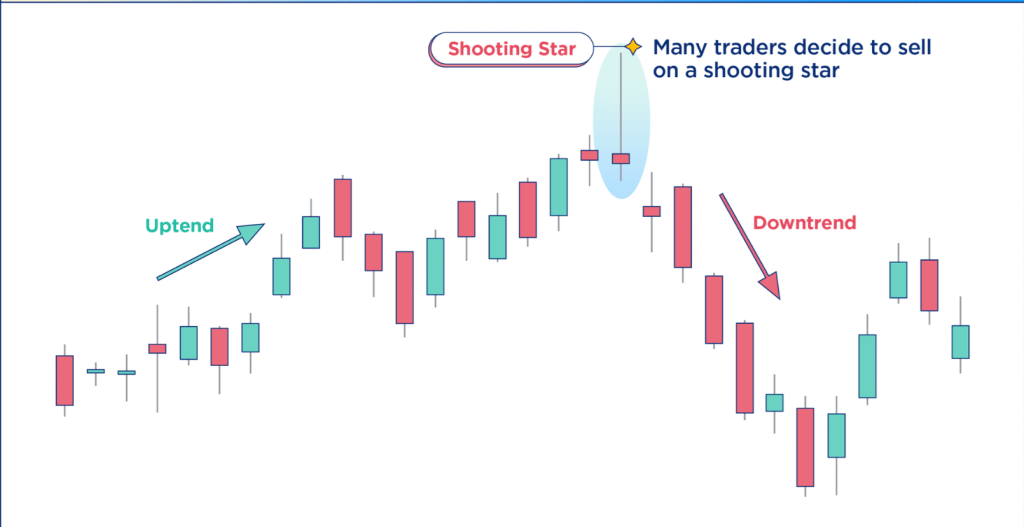 Shooting Star

Many traders decide to sell on a shooting star

Uptend

Downtrend